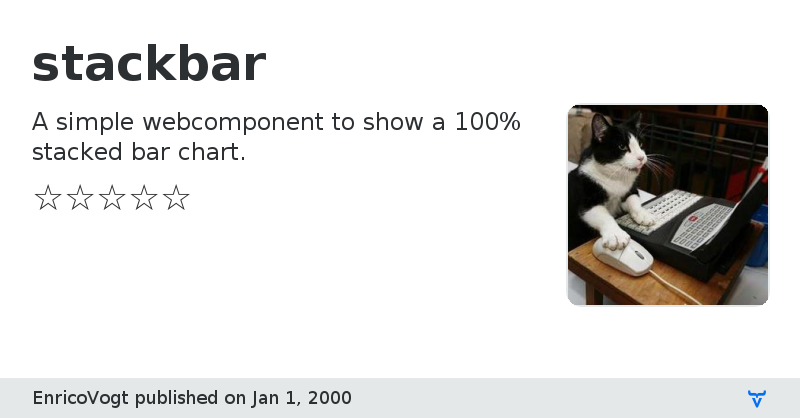 stackbar

A simple webcomponent to show a 100% stacked bar chart.

☆☆☆☆☆

EnricoVogt published on Jan 1, 2000